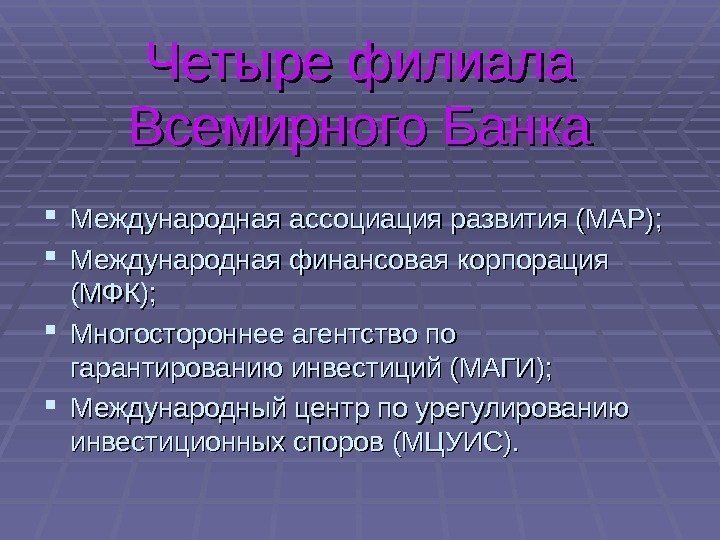 Четыре филиала Всемирного Банка

- Международная ассоциация развития (МАР);
- Международная финансовая корпорация (МФК);
- Многостороннее агентство по гарантированию инвестиций (МАГИ);
- Международный центр по урегулированию инвестиционных споров (МЦУИС).